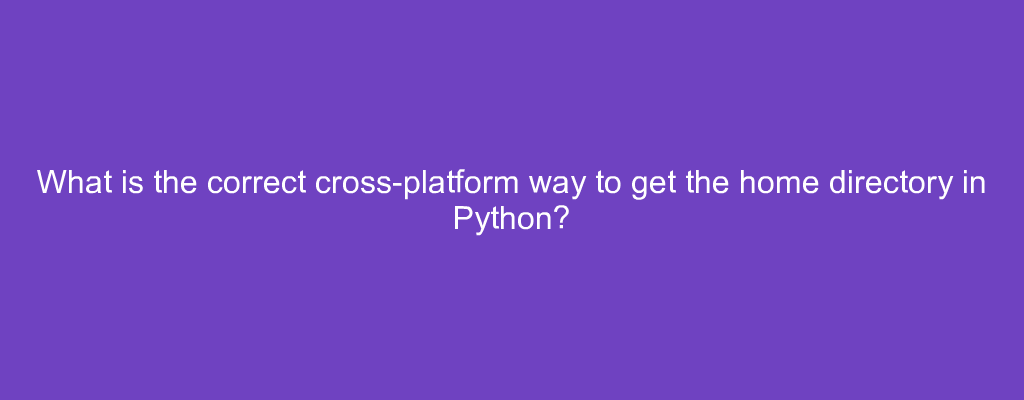 What is the correct cross-platform way to get the home directory in Python?